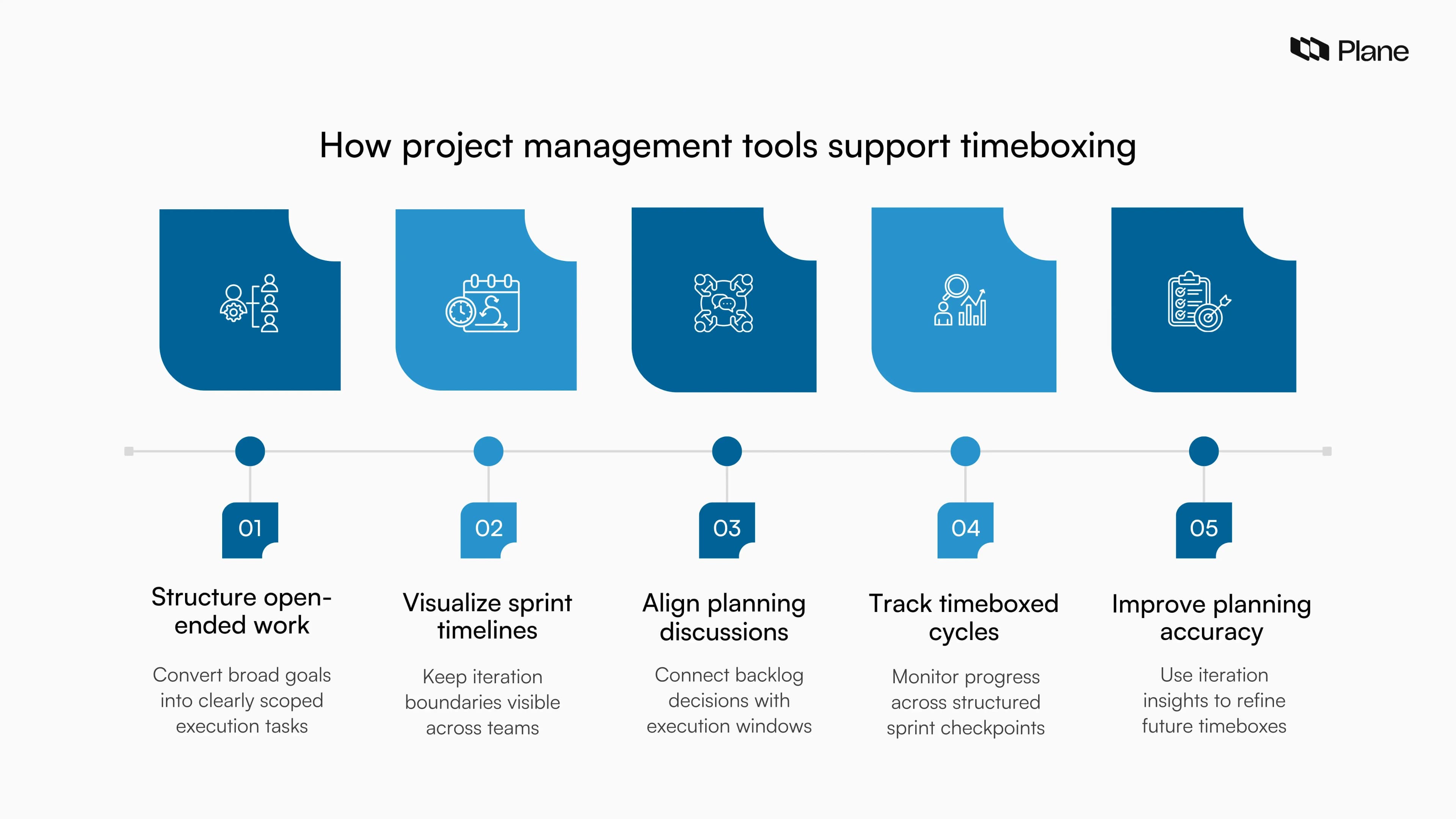 Plane

How project management tools support timeboxing

01

Structure open-ended work

Convert broad goals into clearly scoped execution tasks

02

Visualize sprint timelines

Keep iteration boundaries visible across teams

03

Align planning discussions

Connect backlog decisions with execution windows

04

Track timeboxed cycles

Monitor progress across structured sprint checkpoints

05

Improve planning accuracy

Use iteration insights to refine future timeboxes